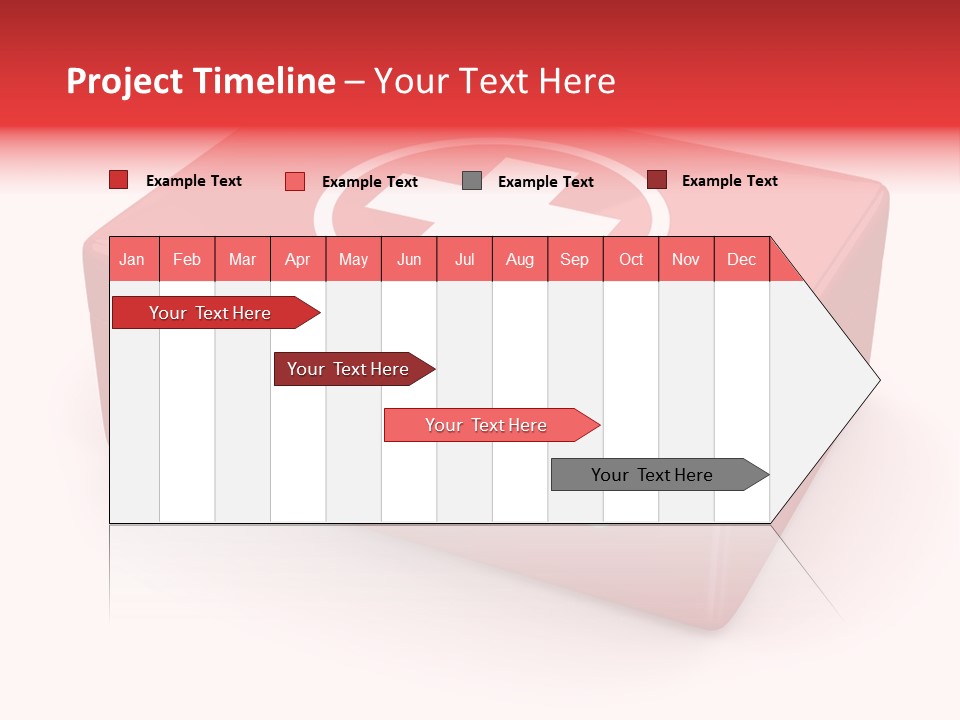 Project Timeline – Your Text Here

Example Text Example Text Example Text Example Text

| Jan | Feb | Mar | Apr | May | Jun | Jul | Aug | Sep | Oct | Nov | Dec |
|---|---|---|---|---|---|---|---|---|---|---|---|

Your Text Here

Your Text Here

Your Text Here

Your Text Here